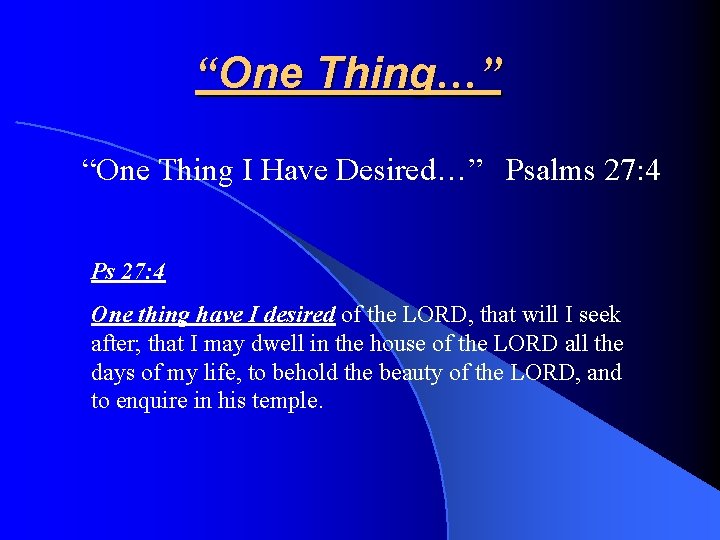 “One Thing…”

“One Thing I Have Desired…” Psalms 27:4

Ps 27:4

One thing have I desired of the LORD, that will I seek after; that I may dwell in the house of the LORD all the days of my life, to behold the beauty of the LORD, and to enquire in his temple.